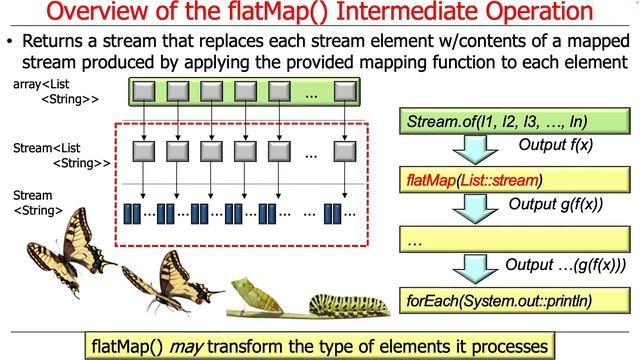 Overview of the flatMap() Intermediate Operation

• Returns a stream that replaces each stream element w/contents of a mapped stream produced by applying the provided mapping function to each element

array<List <String>>

...

Stream<List <String>>

...

Stream <String>

... ... ... ... ... ... ...

Stream.of(l1, l2, l3, …, ln)

Output f(x)

flatMap(List::stream)

Output g(f(x))

…

Output …(g(f(x)))

forEach(System.out::println)

flatMap() may transform the type of elements it processes